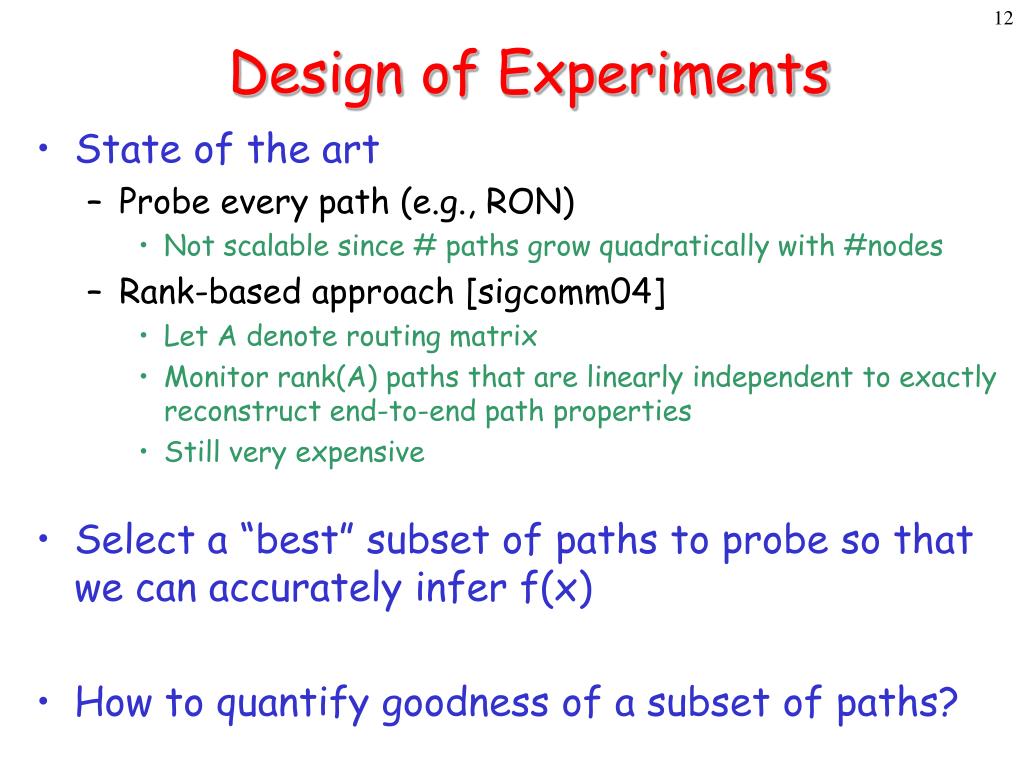 12

Design of Experiments

• State of the art
– Probe every path (e.g., RON)
• Not scalable since # paths grow quadratically with #nodes
– Rank-based approach [sigcomm04]
• Let A denote routing matrix
• Monitor rank(A) paths that are linearly independent to exactly reconstruct end-to-end path properties
• Still very expensive

• Select a “best” subset of paths to probe so that we can accurately infer f(x)

• How to quantify goodness of a subset of paths?